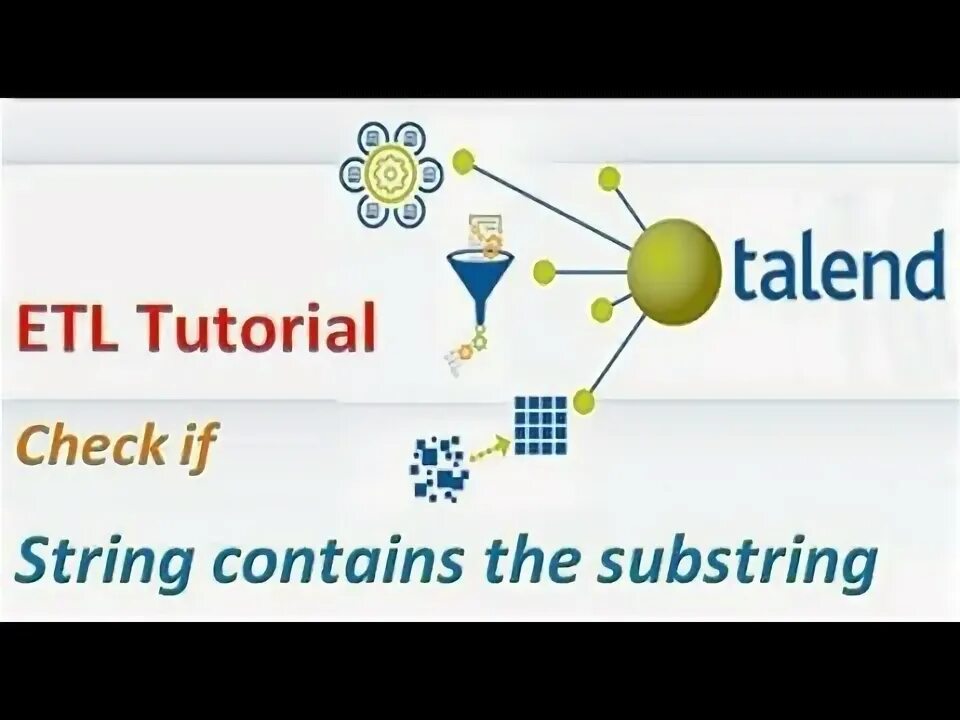 talend

ETL Tutorial

Check if

String contains the substring